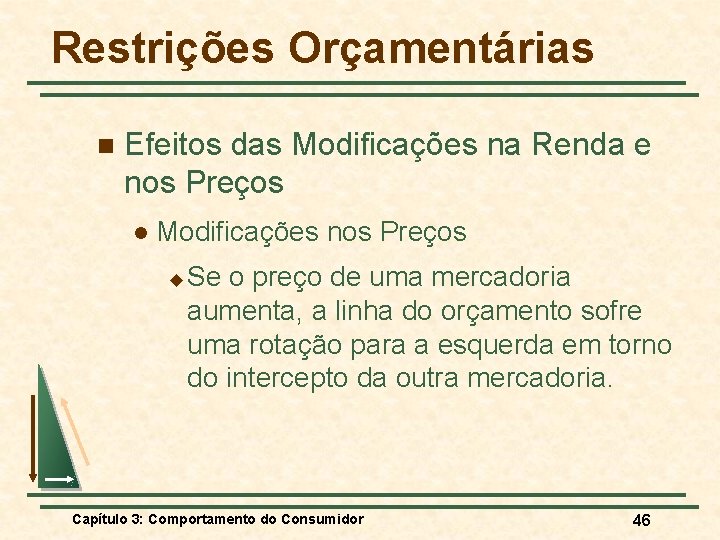 Restrições Orçamentárias

Efeitos das Modificações na Renda e nos Preços

Modificações nos Preços

Se o preço de uma mercadoria aumenta, a linha do orçamento sofre uma rotação para a esquerda em torno do intercepto da outra mercadoria.

Capítulo 3: Comportamento do Consumidor

46